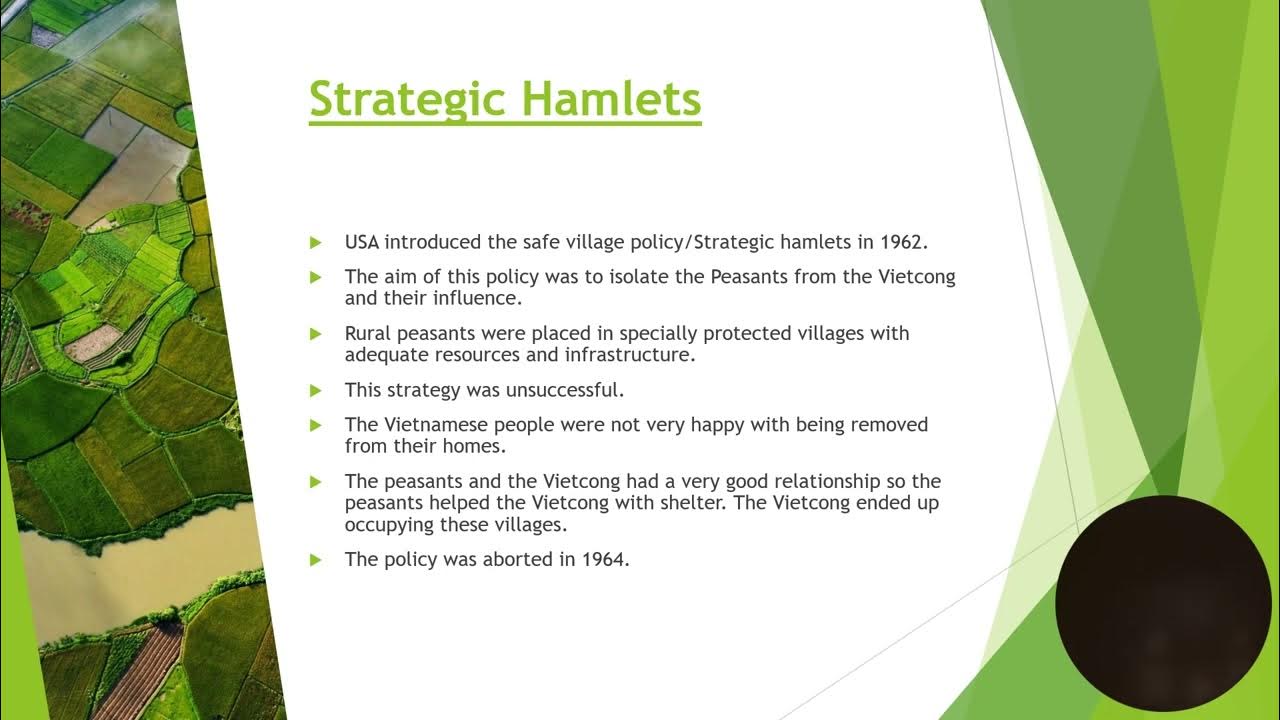 Strategic Hamlets

USA introduced the safe village policy/Strategic hamlets in 1962.

The aim of this policy was to isolate the Peasants from the Vietcong and their influence.

Rural peasants were placed in specially protected villages with adequate resources and infrastructure.

This strategy was unsuccessful.

The Vietnamese people were not very happy with being removed from their homes.

The peasants and the Vietcong had a very good relationship so the peasants helped the Vietcong with shelter. The Vietcong ended up occupying these villages.

The policy was aborted in 1964.